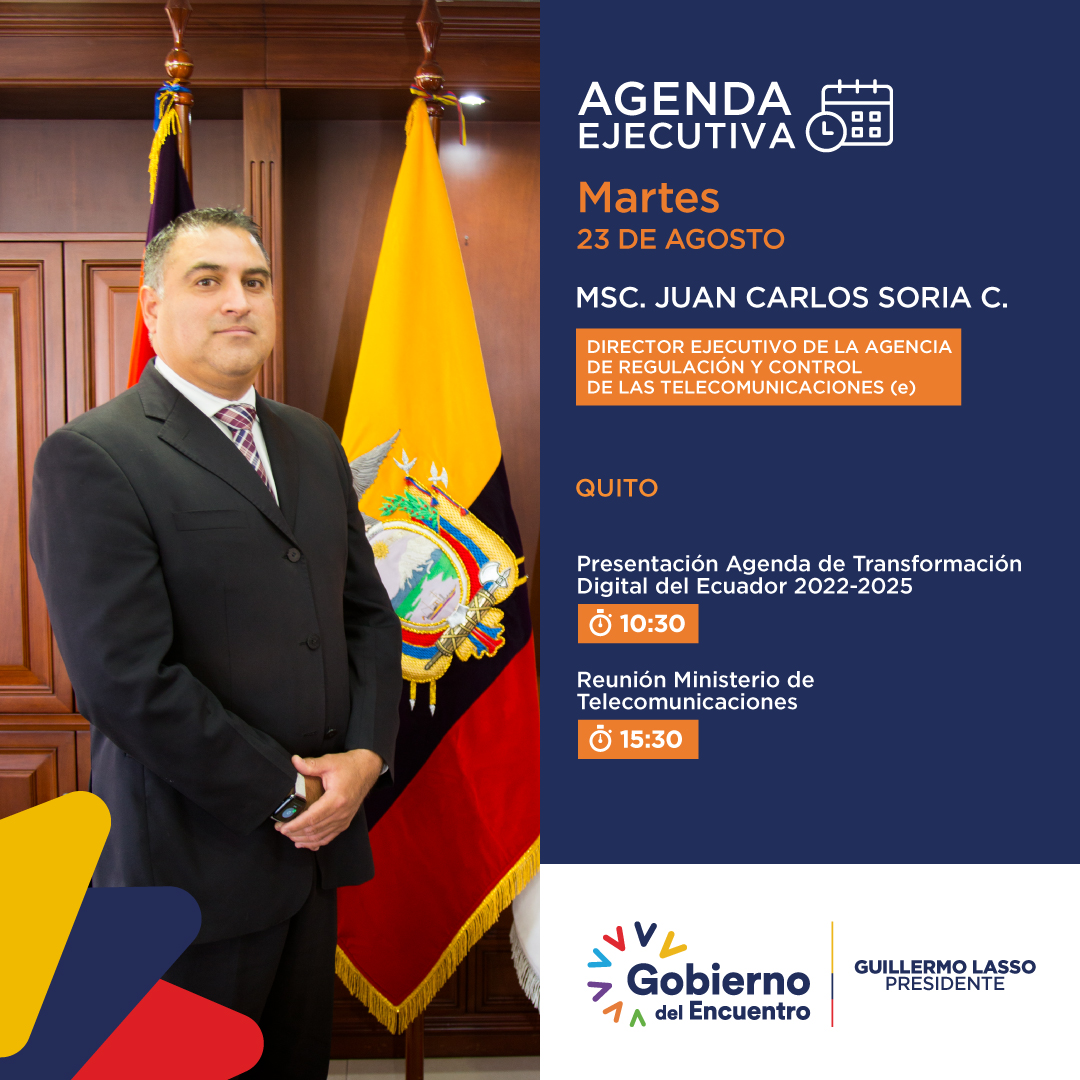 AGENDA EJECUTIVA

Martes
23 DE AGOSTO

MSC. JUAN CARLOS SORIA C.

DIRECTOR EJECUTIVO DE LA AGENCIA DE REGULACIÓN Y CONTROL DE LAS TELECOMUNICACIONES (e)

QUITO

Presentación Agenda de Transformación Digital del Ecuador 2022-2025

10:30

Reunión Ministerio de Telecomunicaciones

15:30

Gobierno del Encuentro

GUILLERMO LASSO PRESIDENTE